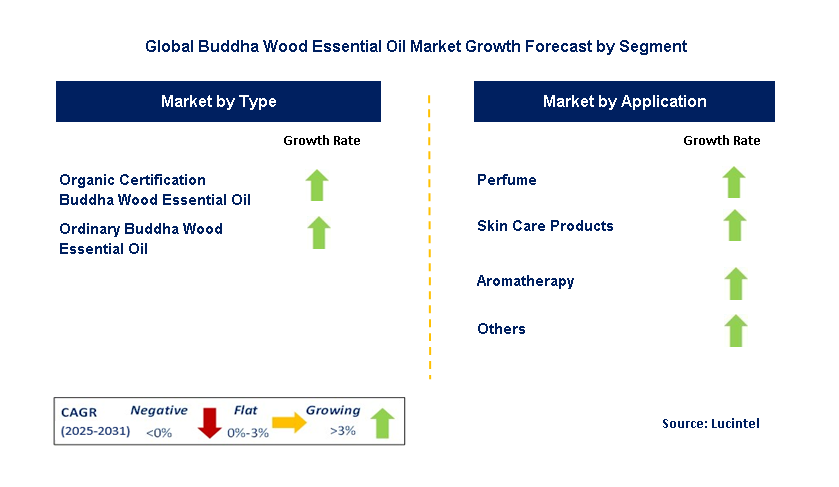 Global Buddha Wood Essential Oil Market Growth Forecast by Segment

Market by Type

Growth Rate

Organic Certification Buddha Wood Essential Oil

Ordinary Buddha Wood Essential Oil

Market by Application

Growth Rate

Perfume

Skin Care Products

Aromatherapy

Others

CAGR (2025-2031) Negative <0% Flat 0%-3% Growing >3%

Source: Lucintel